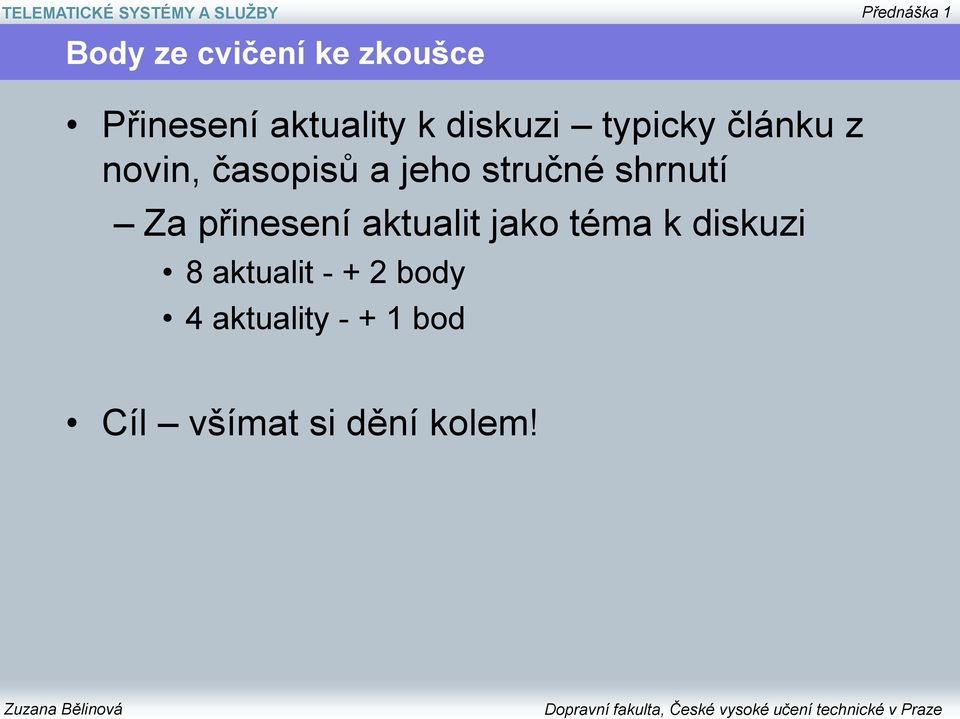 TELEMATICKÉ SYSTÉMY A SLUŽBY

Přednáška 1

Body ze cvičení ke zkoušce

• Přinesení aktuality k diskuzi – typicky článku z novin, časopisů a jeho stručné shrnutí

– Za přinesení aktualit jako téma k diskuzi

• 8 aktualit - + 2 body

• 4 aktuality - + 1 bod

• Cíl – všímat si dění kolem!

Zuzana Bělinová

Dopravní fakulta, České vysoké učení technické v Praze